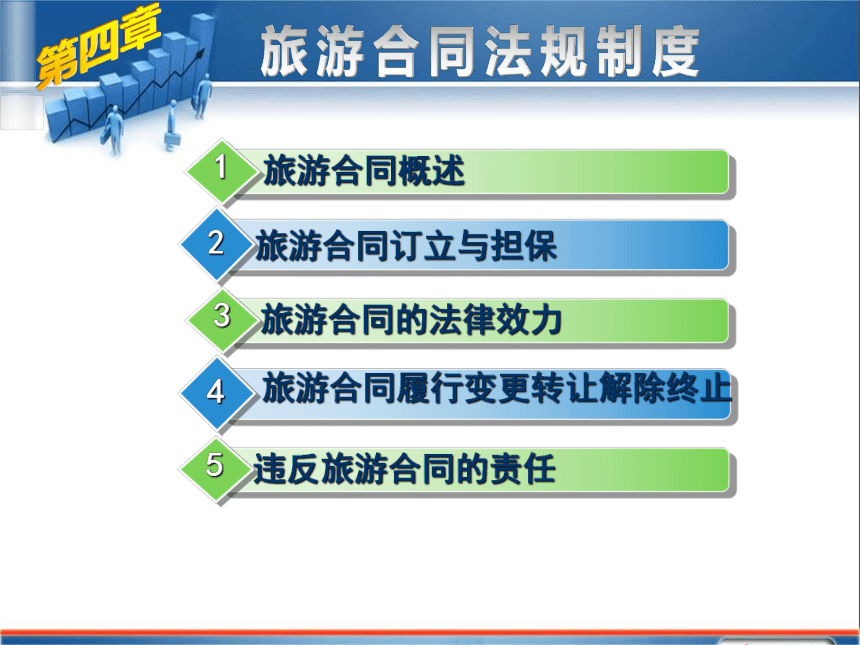 第四章

旅游合同法规制度

1 旅游合同概述

2 旅游合同订立与担保

3 旅游合同的法律效力

4 旅游合同履行变更转让解除终止

5 违反旅游合同的责任